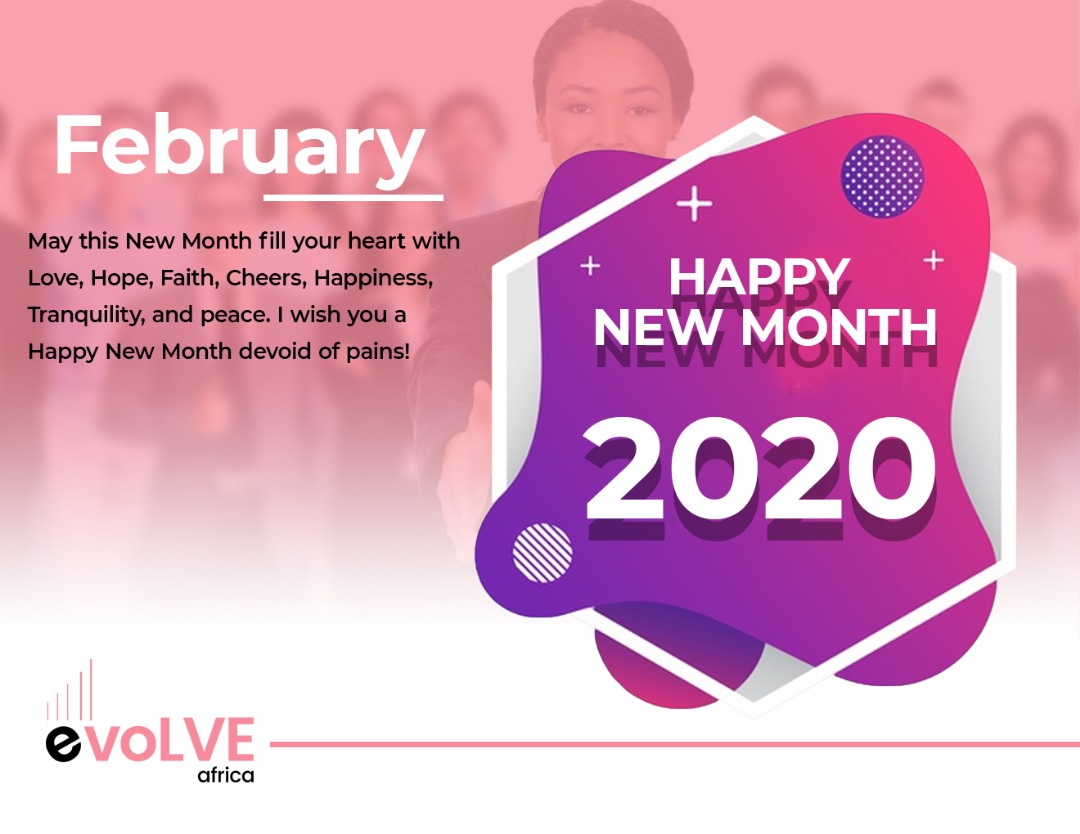 February

May this New Month fill your heart with Love, Hope, Faith, Cheers, Happiness, Tranquility, and peace. I wish you a Happy New Month devoid of pains!

HAPPY
NEW MONTH

2020

evoLVE
africa